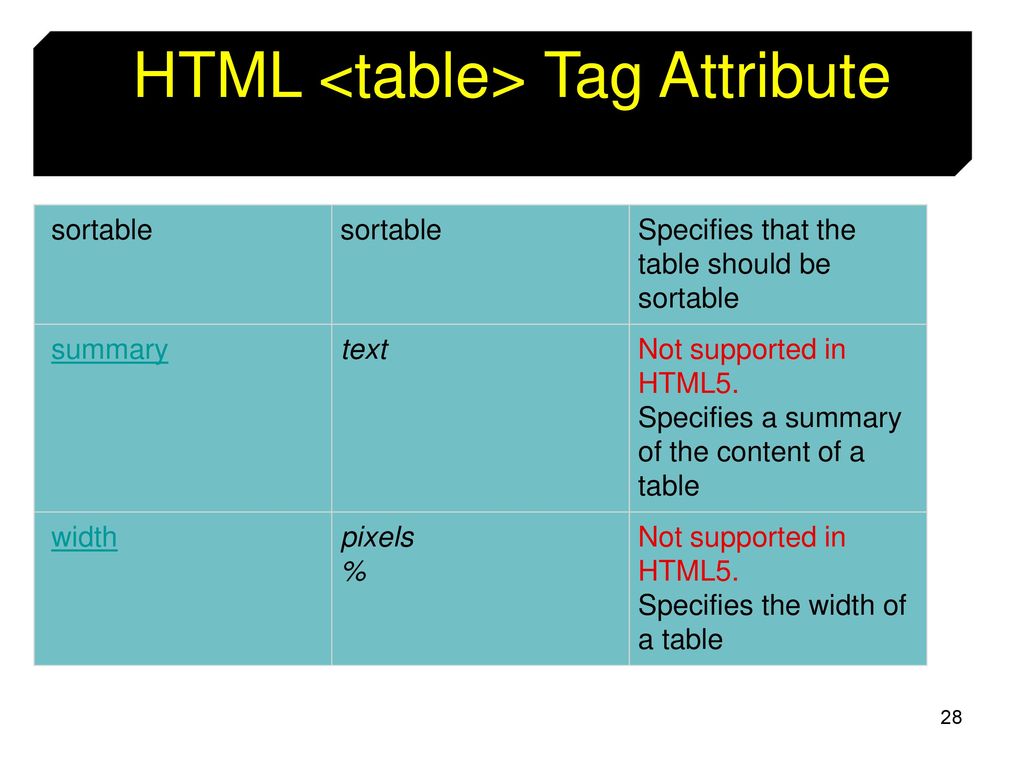 HTML <table> Tag Attribute

| sortable | sortable | Specifies that the table should be sortable |
|---|---|---|
| summary | text | Not supported in HTML5. Specifies a summary of the content of a table |
| width | pixels % | Not supported in HTML5. Specifies the width of a table |

28